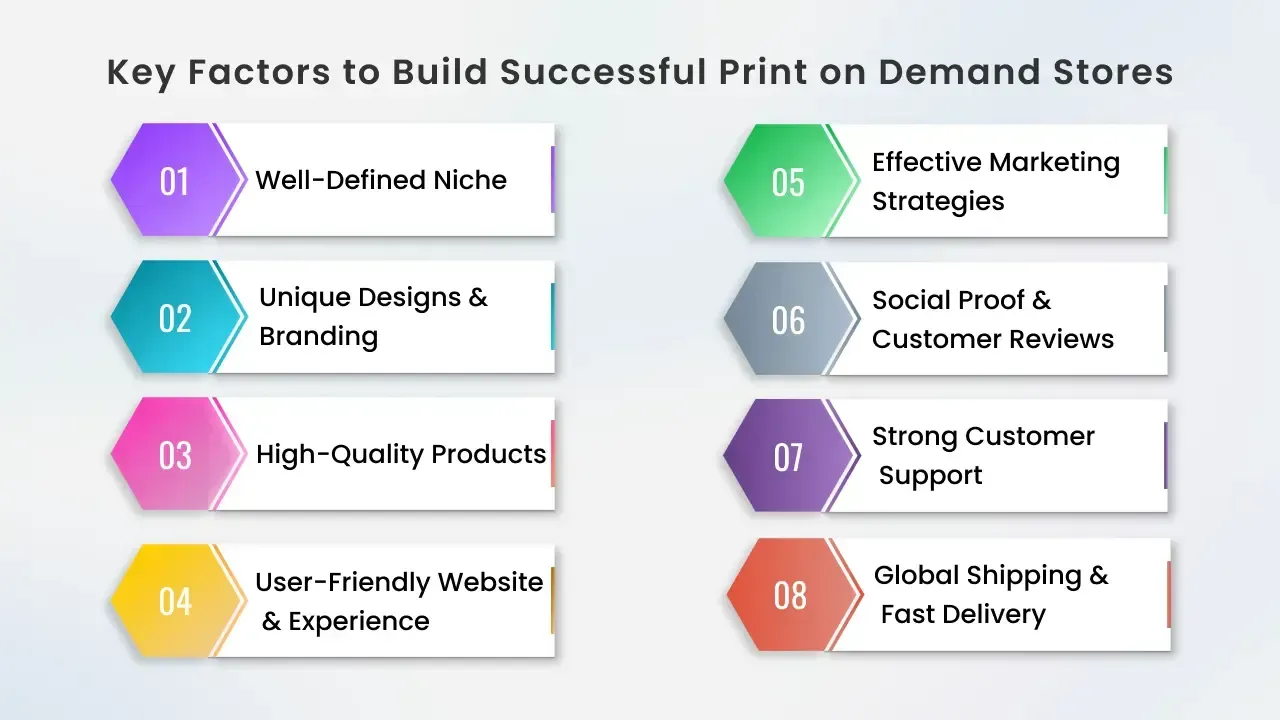 Key Factors to Build Successful Print on Demand Stores

01 Well-Defined Niche

02 Unique Designs & Branding

03 High-Quality Products

04 User-Friendly Website & Experience

05 Effective Marketing Strategies

06 Social Proof & Customer Reviews

07 Strong Customer Support

08 Global Shipping & Fast Delivery